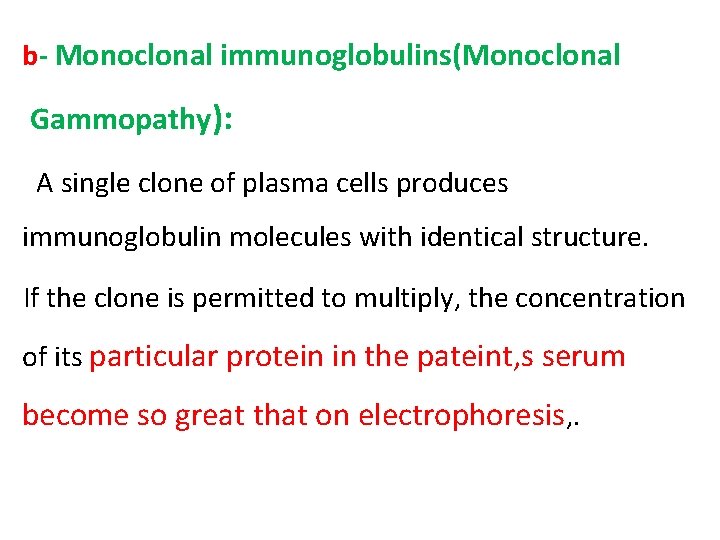 b- Monoclonal immunoglobulins(Monoclonal Gammopathy):

A single clone of plasma cells produces immunoglobulin molecules with identical structure.

If the clone is permitted to multiply, the concentration of its particular protein in the pateint,s serum become so great that on electrophoresis,.